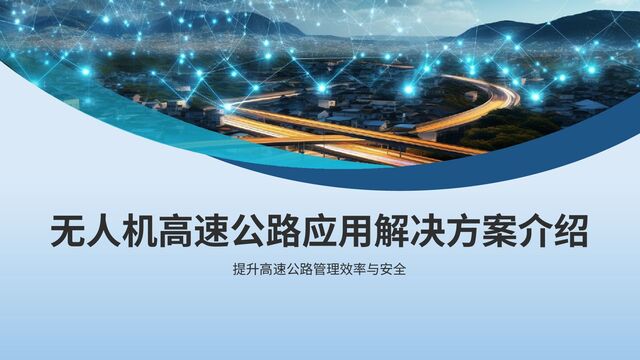 无人机高速公路应用解决方案介绍

提升高速公路管理效率与安全